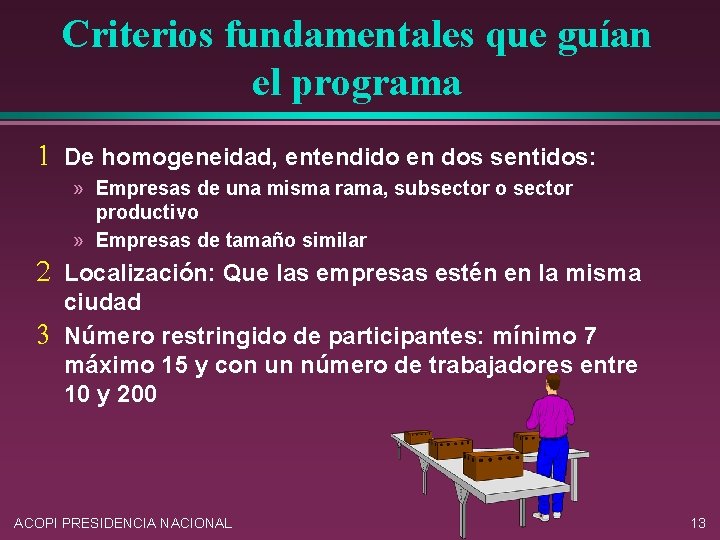 Criterios fundamentales que guían el programa

1 De homogeneidad, entendido en dos sentidos:

» Empresas de una misma rama, subsector o sector productivo

» Empresas de tamaño similar

2 Localización: Que las empresas estén en la misma ciudad

3 Número restringido de participantes: mínimo 7 máximo 15 y con un número de trabajadores entre 10 y 200

ACOPI PRESIDENCIA NACIONAL

13